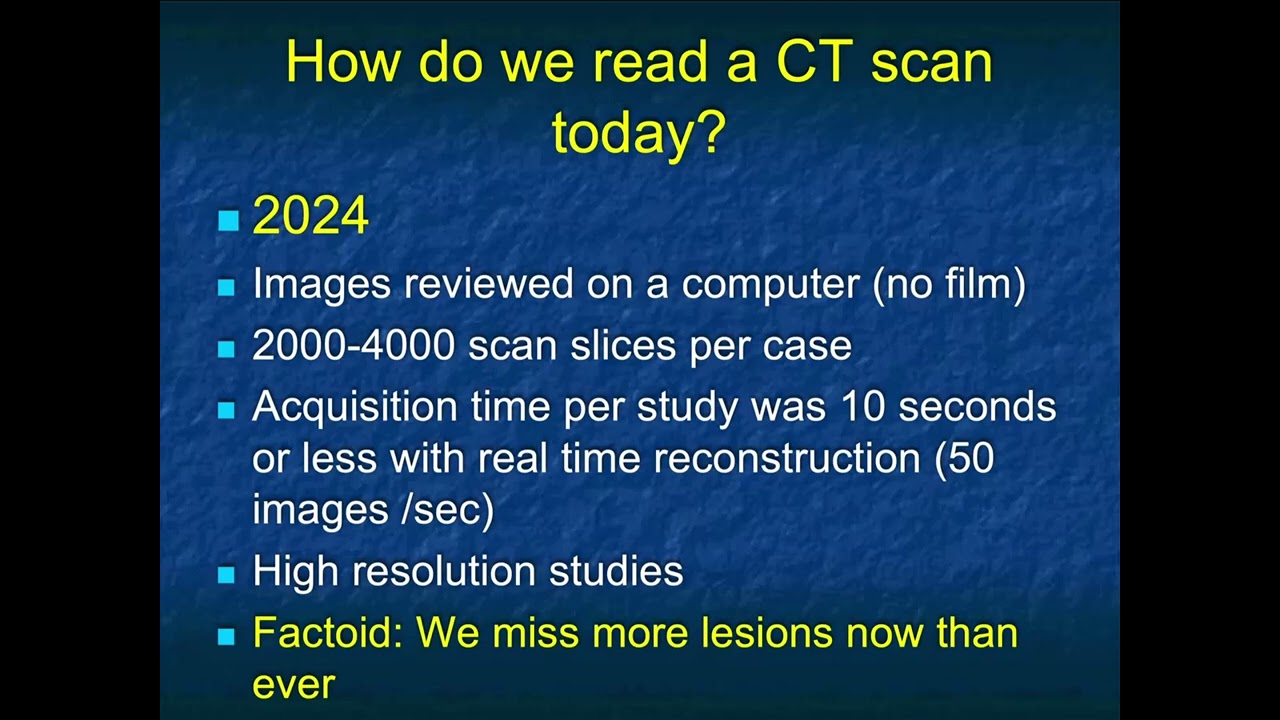 How do we read a CT scan today?

2024

Images reviewed on a computer (no film)

2000-4000 scan slices per case

Acquisition time per study was 10 seconds or less with real time reconstruction (50 images /sec)

High resolution studies

Factoid: We miss more lesions now than ever